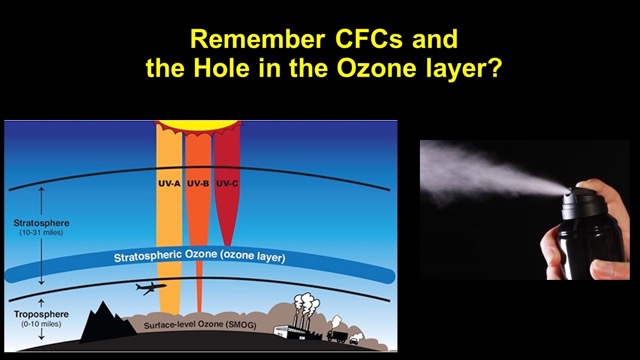 Remember CFCs and the Hole in the Ozone layer?

UV-A UV-B UV-C

Stratosphere
(10-31 miles)

Stratospheric Ozone (ozone layer)

Troposphere
(0-10 miles)

Surface-level Ozone (SMOG)